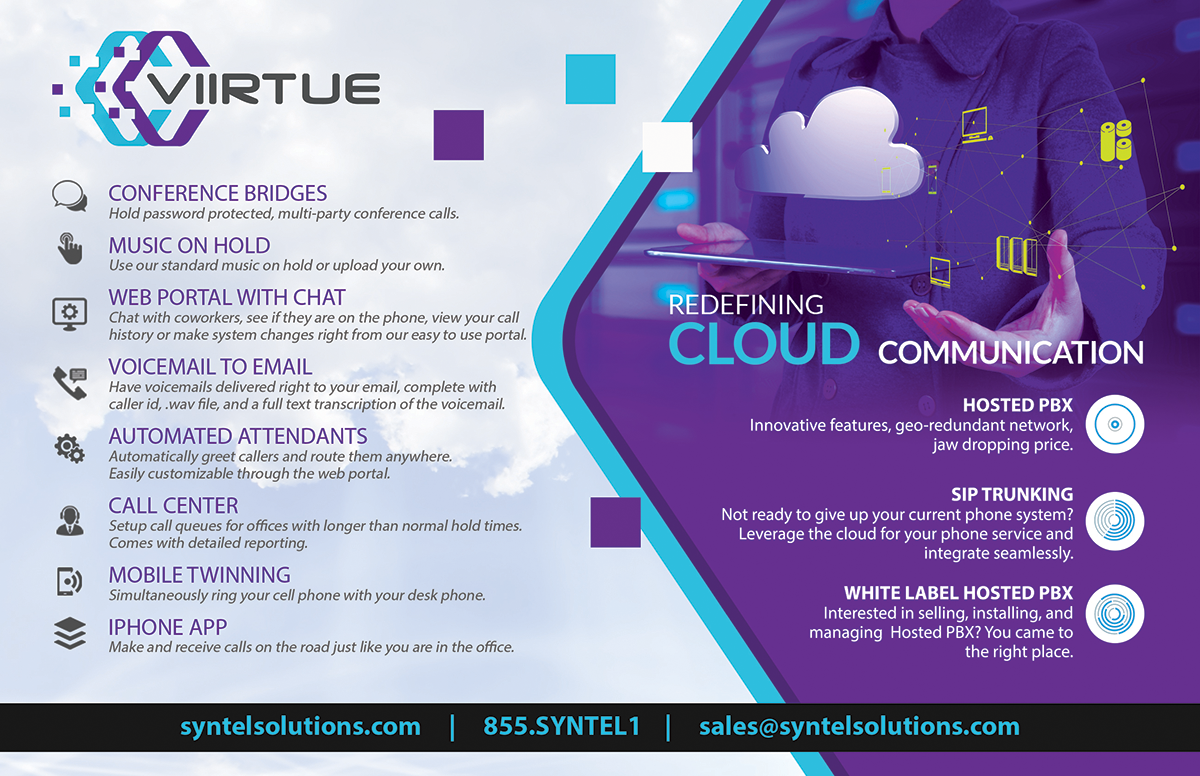 VIIRTUE

CONFERENCE BRIDGES
Hold password protected, multi-party conference calls.

MUSIC ON HOLD
Use our standard music on hold or upload your own.

WEB PORTAL WITH CHAT
Chat with coworkers, see if they are on the phone, view your call history or make system changes right from our easy to use portal.

VOICEMAIL TO EMAIL
Have voicemails delivered right to your email, complete with caller id, .wav file, and a full text transcription of the voicemail.

AUTOMATED ATTENDANTS
Automatically greet callers and route them anywhere. Easily customizable through the web portal.

CALL CENTER
Setup call queues for offices with longer than normal hold times. Comes with detailed reporting.

MOBILE TWINNING
Simultaneously ring your cell phone with your desk phone.

IPHONE APP
Make and receive calls on the road just like you are in the office.

REDEFINING
CLOUD COMMUNICATION

HOSTED PBX
Innovative features, geo-redundant network, jaw dropping price.

SIP TRUNKING
Not ready to give up your current phone system? Leverage the cloud for your phone service and integrate seamlessly.

WHITE LABEL HOSTED PBX
Interested in selling, installing, and managing Hosted PBX? You came to the right place.

syntelsolutions.com | 855.SYNTEL1 | sales@syntelsolutions.com